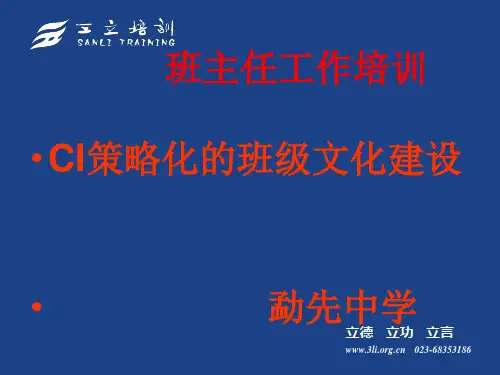 三立培训
SANLI TRAINING

班主任工作培训

• CI策略化的班级文化建设

• 勐先中学

立德 立功 立言

www.3li.org.cn 023-68353186